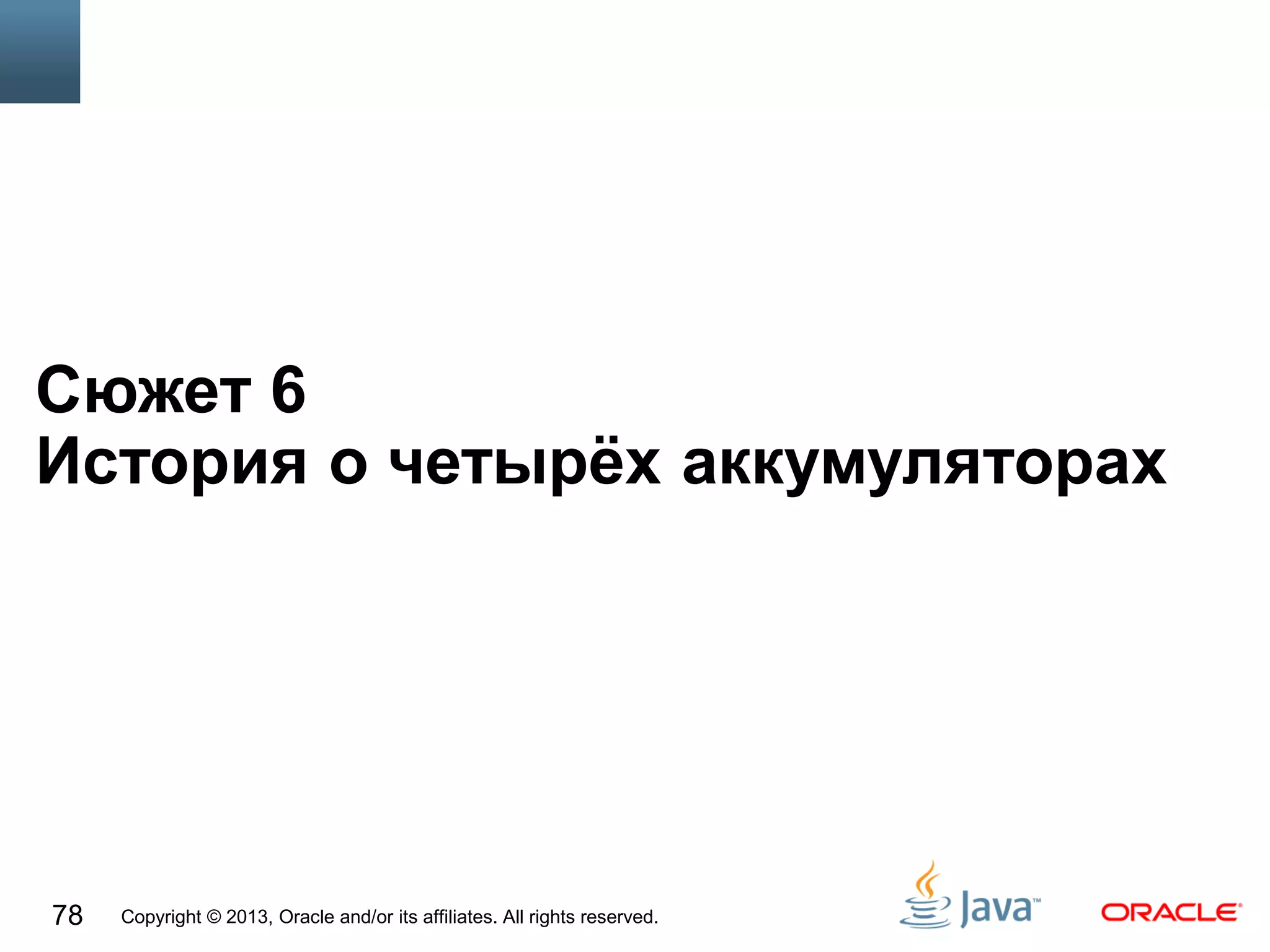 Сюжет 6
История о четырёх аккумуляторах

78 Copyright © 2013, Oracle and/or its affiliates. All rights reserved.

Java™

ORACLE®